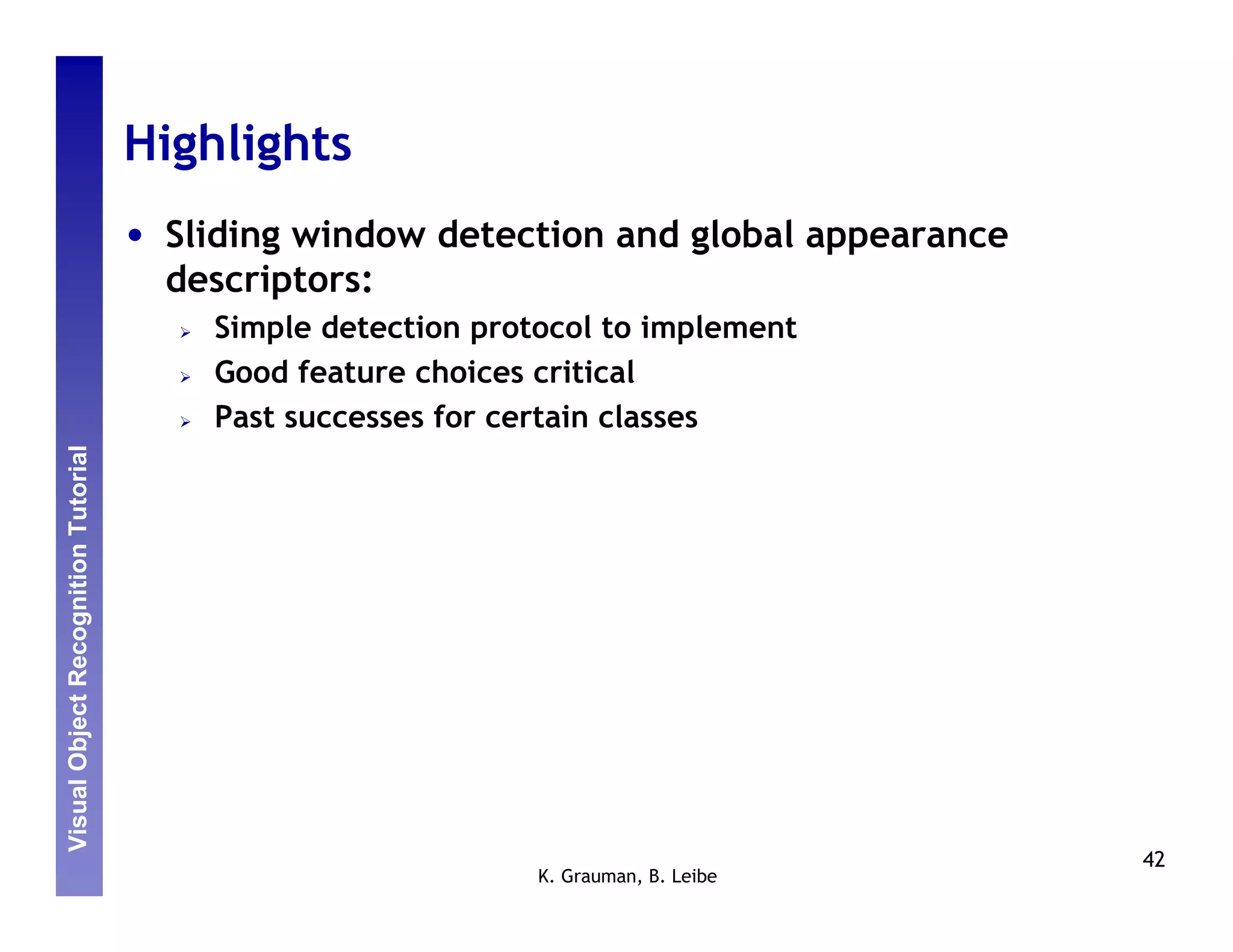 Visual Object Recognition Tutorial

Highlights

• Sliding window detection and global appearance descriptors:
  ➢ Simple detection protocol to implement
  ➢ Good feature choices critical
  ➢ Past successes for certain classes

K. Grauman, B. Leibe

42